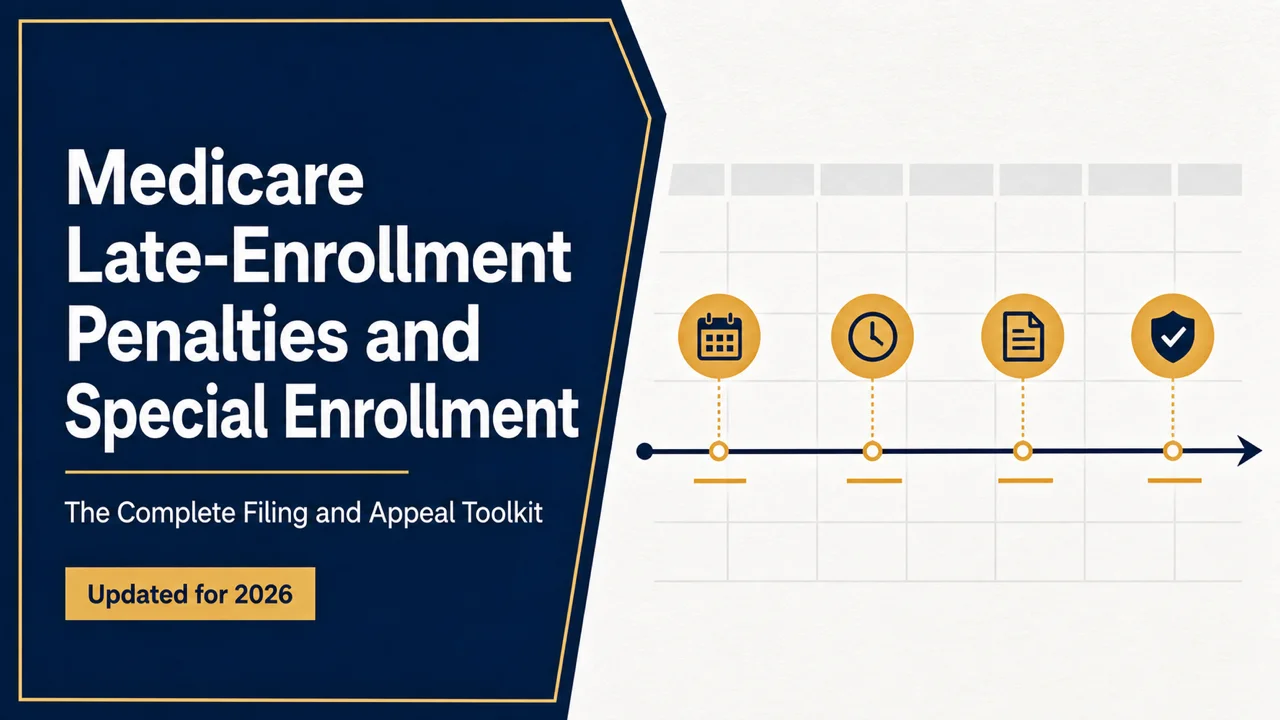 Medicare Late-Enrollment Penalties and Special Enrollment

The Complete Filing and Appeal Toolkit

Updated for 2026